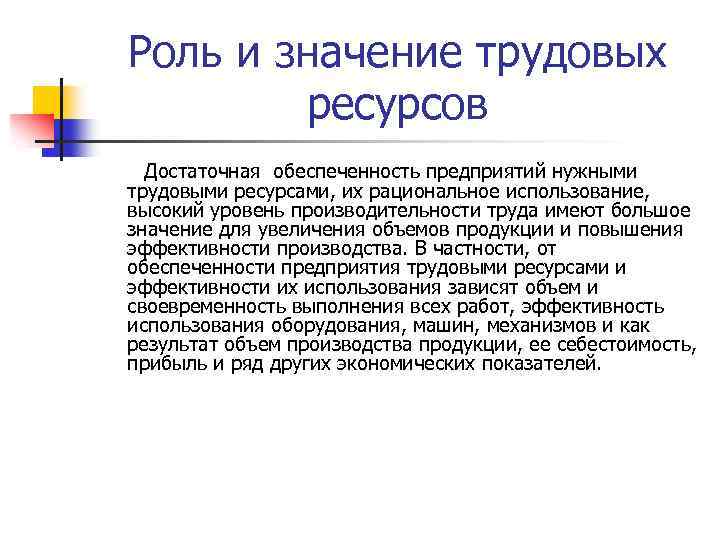 Роль и значение трудовых ресурсов

Достаточная обеспеченность предприятий нужными трудовыми ресурсами, их рациональное использование, высокий уровень производительности труда имеют большое значение для увеличения объемов продукции и повышения эффективности производства. В частности, от обеспеченности предприятия трудовыми ресурсами и эффективности их использования зависят объем и своевременность выполнения всех работ, эффективность использования оборудования, машин, механизмов и как результат объем производства продукции, ее себестоимость, прибыль и ряд других экономических показателей.